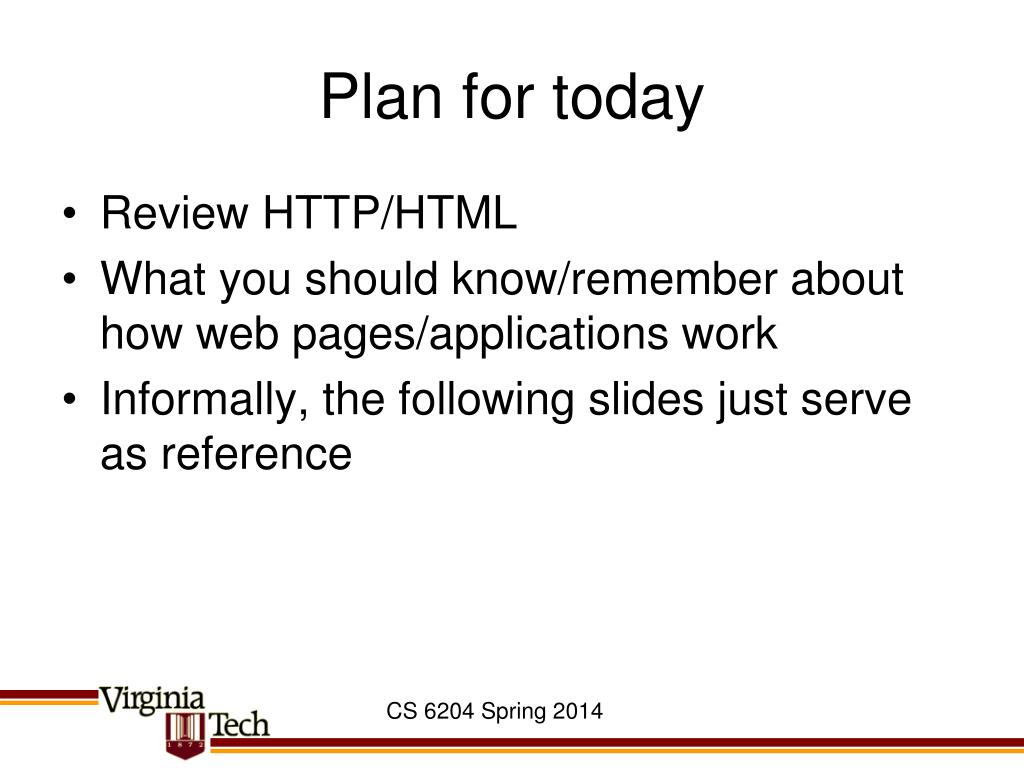 Plan for today

• Review HTTP/HTML
• What you should know/remember about how web pages/applications work
• Informally, the following slides just serve as reference

Virginia Tech 1872

CS 6204 Spring 2014